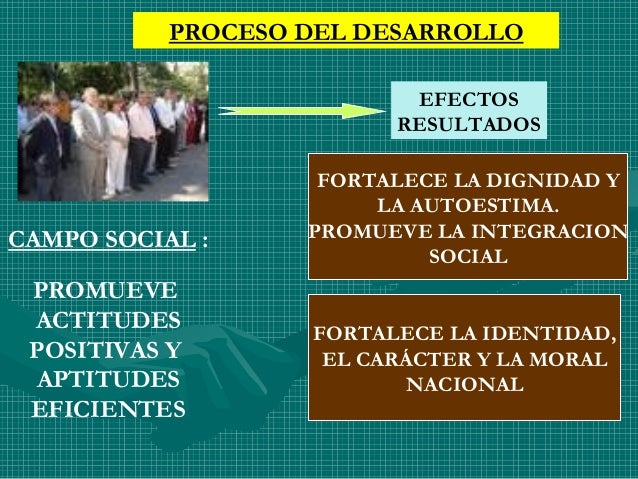 PROCESO DEL DESARROLLO

EFECTOS
RESULTADOS

CAMPO SOCIAL :

PROMUEVE ACTITUDES POSITIVAS Y APTITUDES EFICIENTES

FORTALECE LA DIGNIDAD Y LA AUTOESTIMA.
PROMUEVE LA INTEGRACION SOCIAL

FORTALECE LA IDENTIDAD, EL CARÁCTER Y LA MORAL NACIONAL